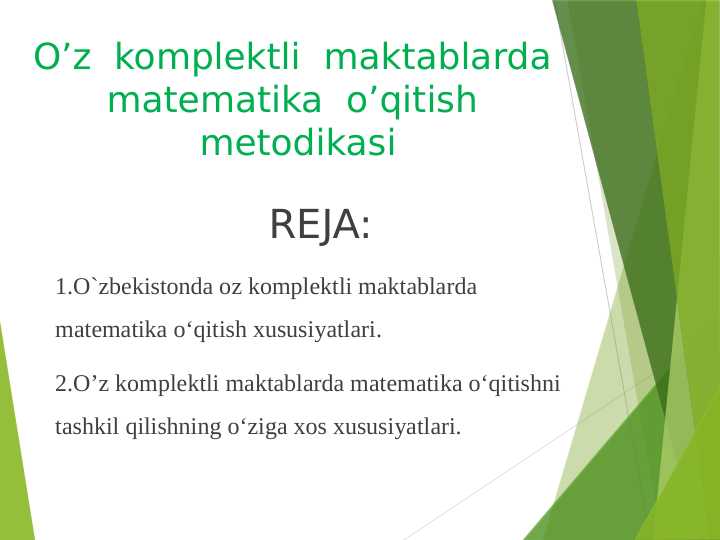 O’z komplektli maktablarda matematika o’qitish metodikasi

REJA:

1.O`zbekistonda oz komplektli maktablarda matematika o‘qitish xususiyatlari.

2.O’z komplektli maktablarda matematika o‘qitishni tashkil qilishning o‘ziga xos xususiyatlari.